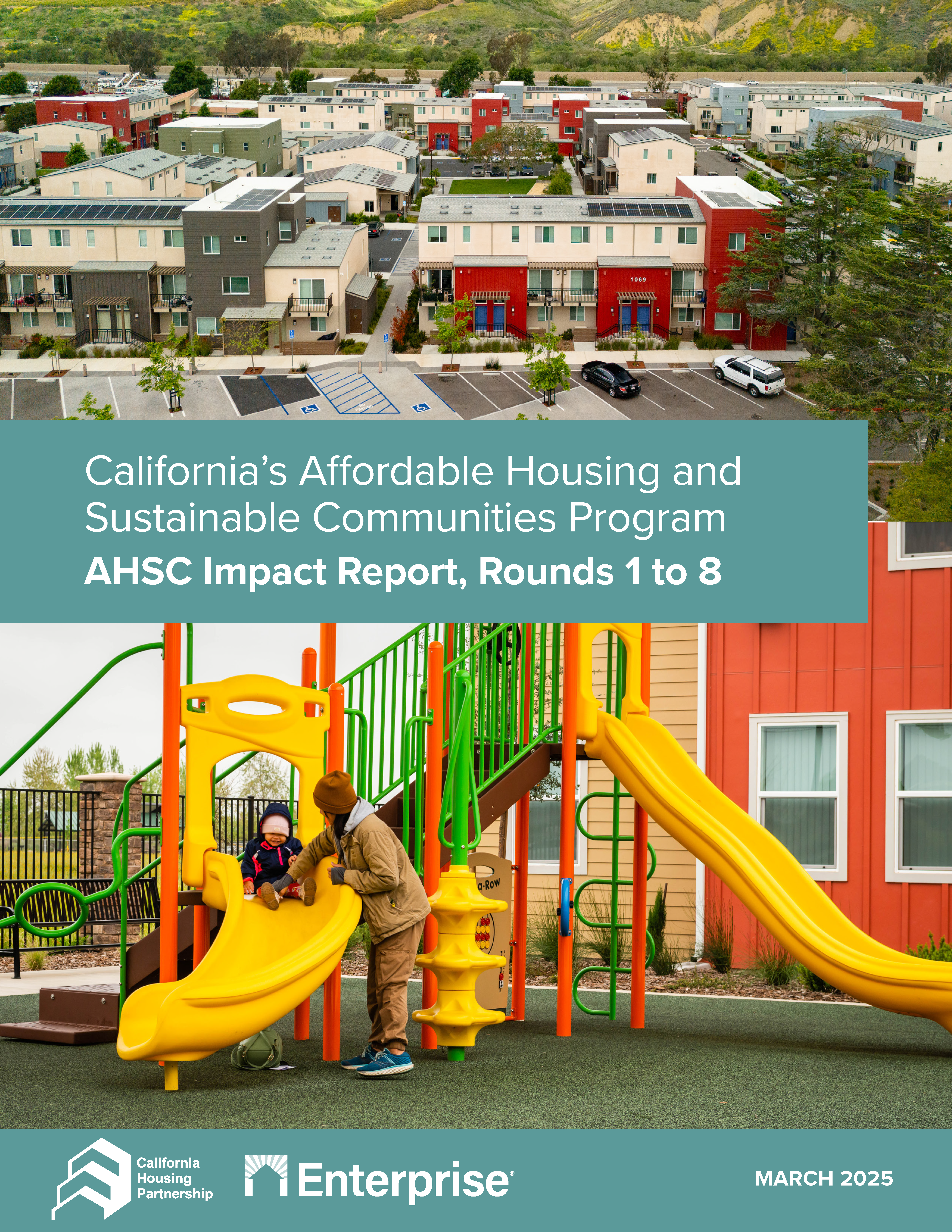 1069

California's Affordable Housing and Sustainable Communities Program

AHSC Impact Report, Rounds 1 to 8

a-Row

California Housing Partnership

Enterprise

MARCH 2025